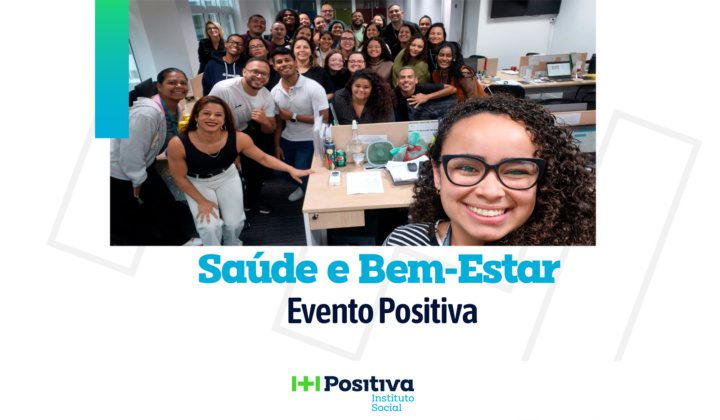 Saúde e Bem-Estar
Evento Positiva

Positiva
Instituto
Social